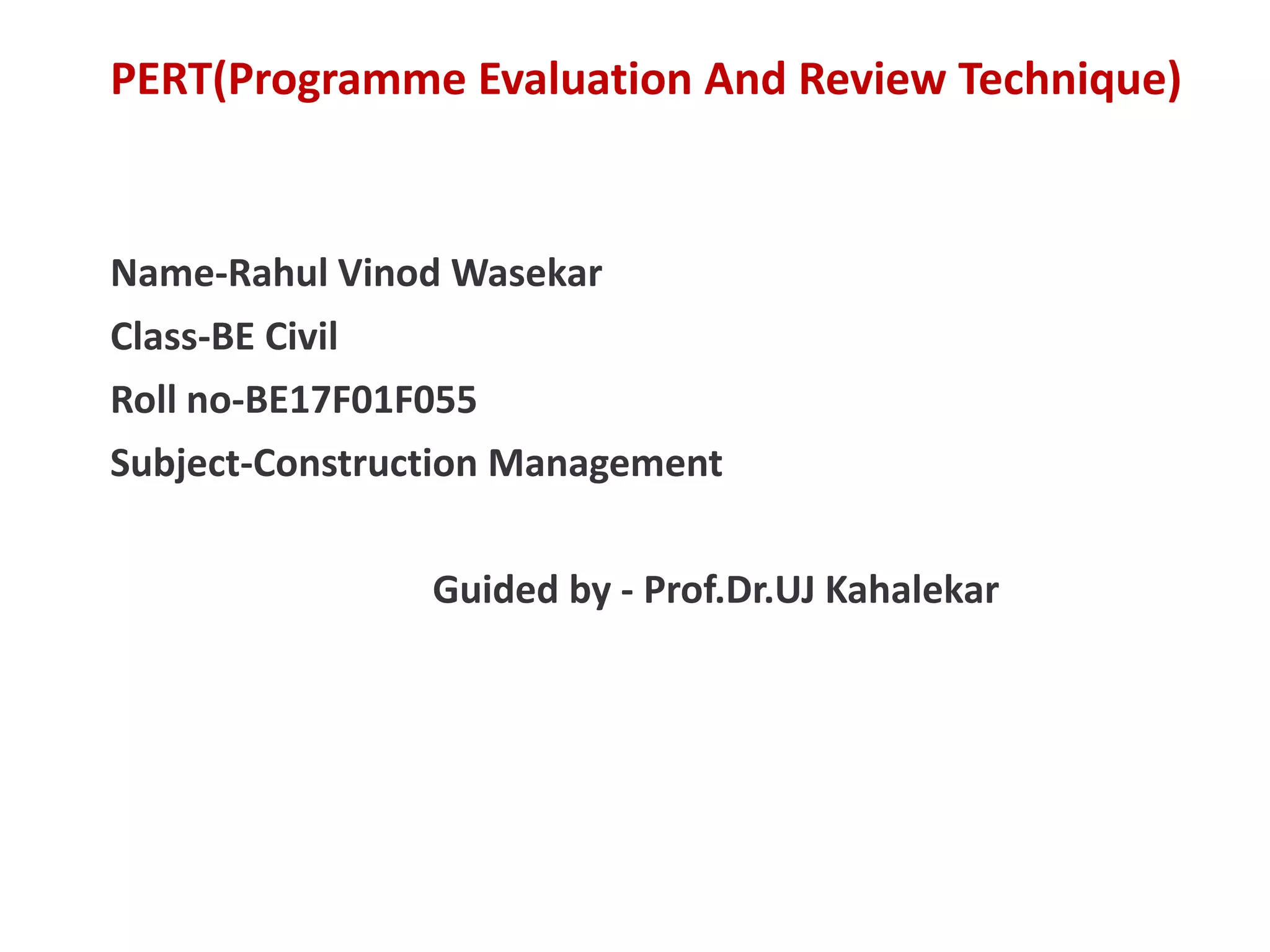 PERT(Programme Evaluation And Review Technique)

Name-Rahul Vinod Wasekar

Class-BE Civil

Roll no-BE17F01F055

Subject-Construction Management

Guided by - Prof.Dr.UJ Kahalekar